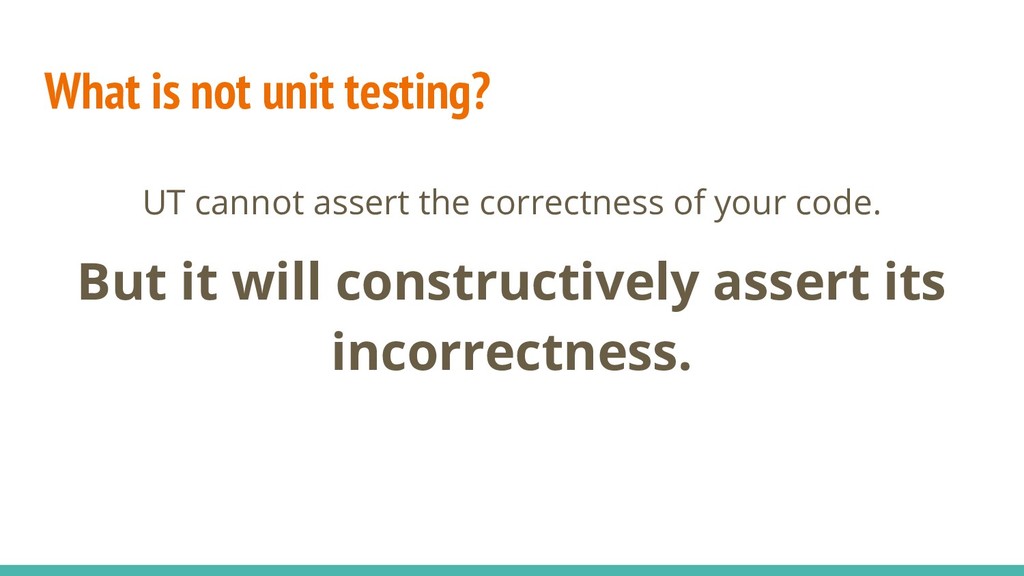 What is not unit testing?

UT cannot assert the correctness of your code.

But it will constructively assert its incorrectness.